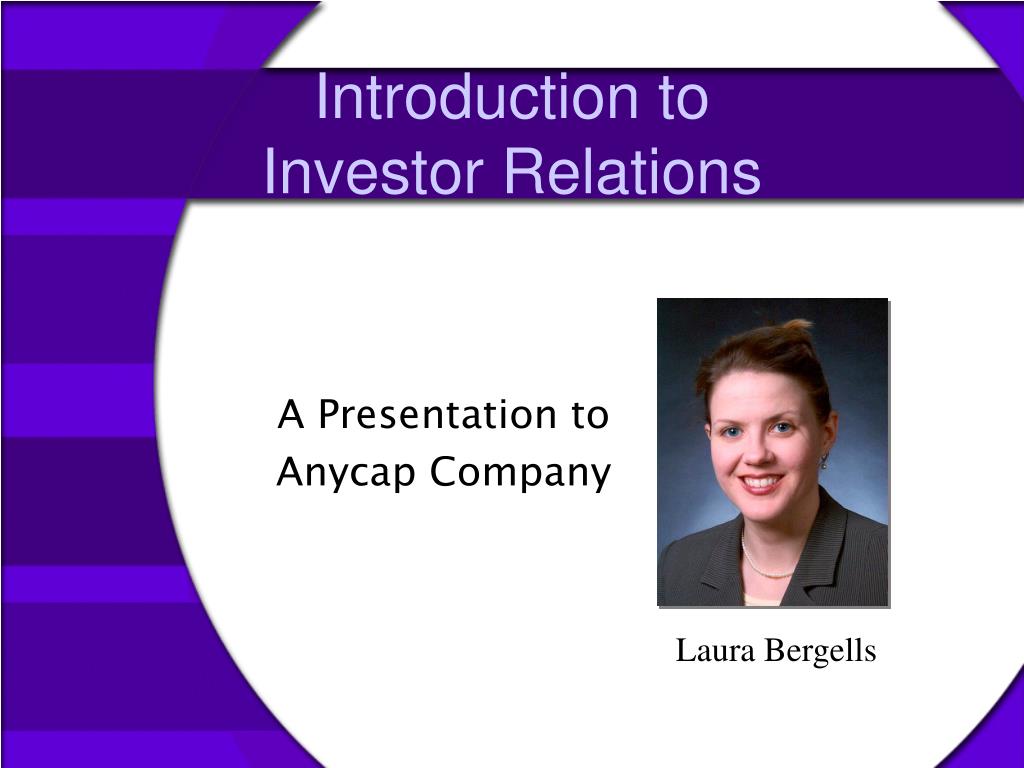 Introduction to
Investor Relations

A Presentation to
Anycap Company

Laura Bergells